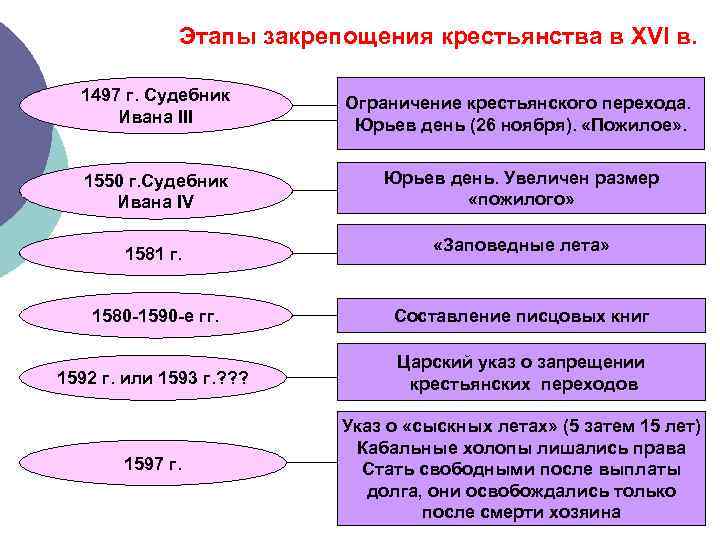 Этапы закрепощения крестьянства в XVI в.

1497 г. Судебник Ивана III

Ограничение крестьянского перехода. Юрьев день (26 ноября). «Пожилое».

1550 г.Судебник Ивана IV

Юрьев день. Увеличен размер «пожилого»

1581 г.

«Заповедные лета»

1580-1590-е гг.

Составление писцовых книг

1592 г. или 1593 г.???

Царский указ о запрещении крестьянских переходов

1597 г.

Указ о «сыскных летах» (5 затем 15 лет) Кабальные холопы лишались права Стать свободными после выплаты долга, они освобождались только после смерти хозяина